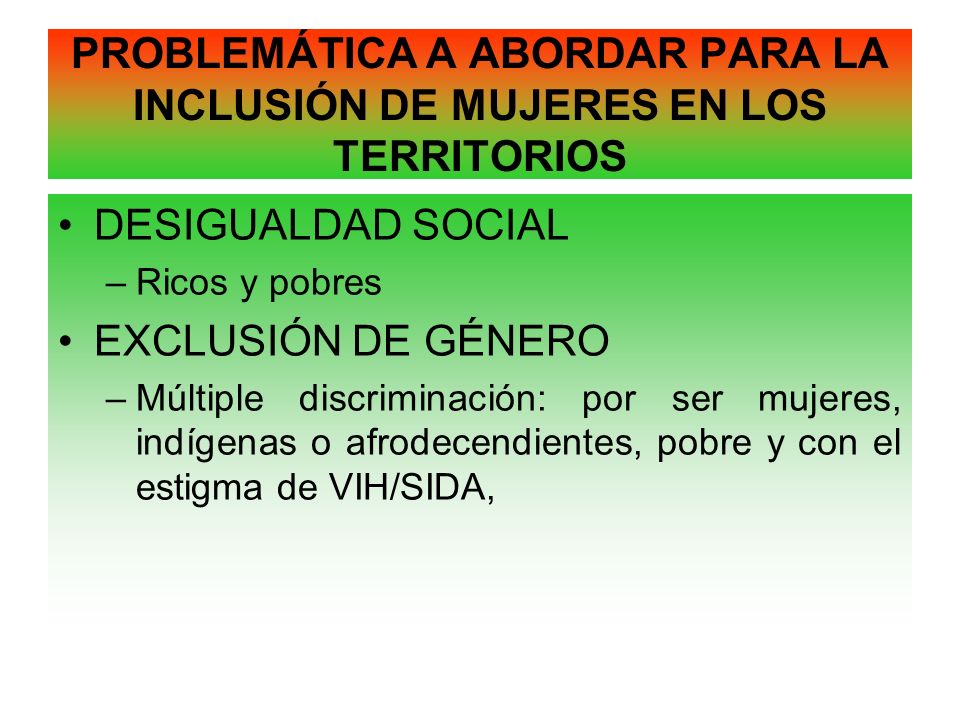 PROBLEMÁTICA A ABORDAR PARA LA INCLUSIÓN DE MUJERES EN LOS TERRITORIOS

• DESIGUALDAD SOCIAL
– Ricos y pobres
• EXCLUSIÓN DE GÉNERO
– Múltiple discriminación: por ser mujeres, indígenas o afrodecendientes, pobre y con el estigma de VIH/SIDA,